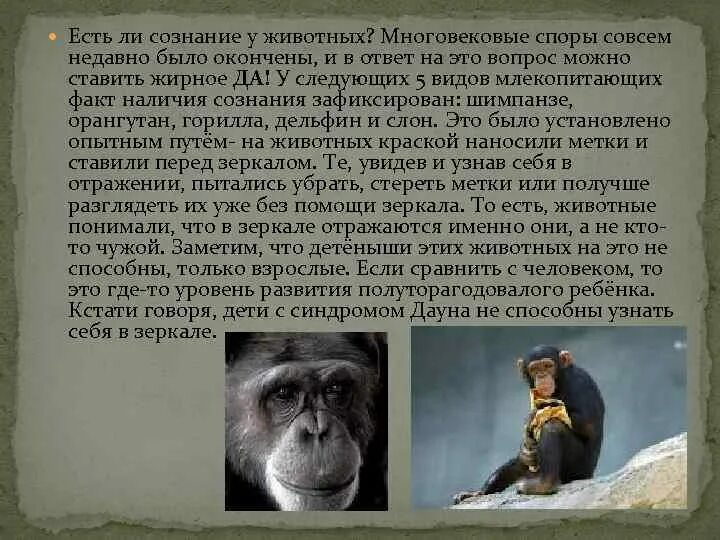 Есть ли сознание у животных? Многовековые споры совсем недавно было окончены, и в ответ на это вопрос можно ставить жирное ДА! У следующих 5 видов млекопитающих факт наличия сознания зафиксирован: шимпанзе, орангутан, горилла, дельфин и слон. Это было установлено опытным путём- на животных краской наносили метки и ставили перед зеркалом. Те, увидев и узнав себя в отражении, пытались убрать, стереть метки или получше разглядеть их уже без помощи зеркала. То есть, животные понимали, что в зеркале отражаются именно они, а не кто-то чужой. Заметим, что детёныши этих животных на это не способны, только взрослые. Если сравнить с человеком, то это где-то уровень развития полуторагодовалого ребёнка. Кстати говоря, дети с синдромом Дауна не способны узнать себя в зеркале.